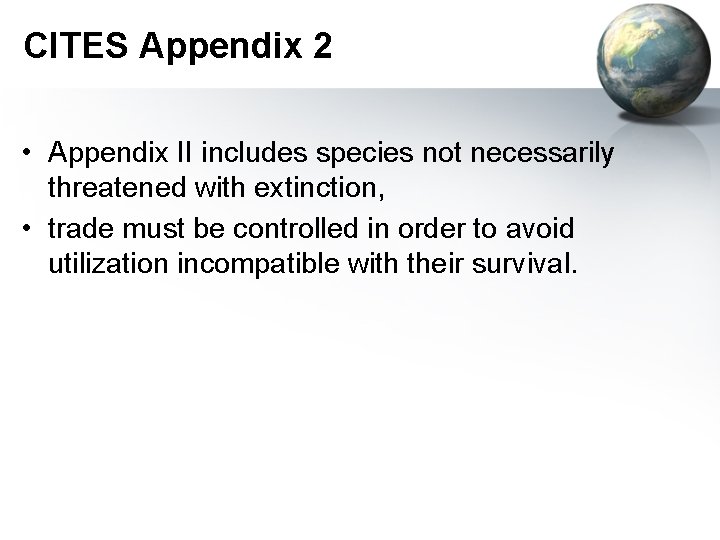 CITES Appendix 2

• Appendix II includes species not necessarily threatened with extinction,

• trade must be controlled in order to avoid utilization incompatible with their survival.